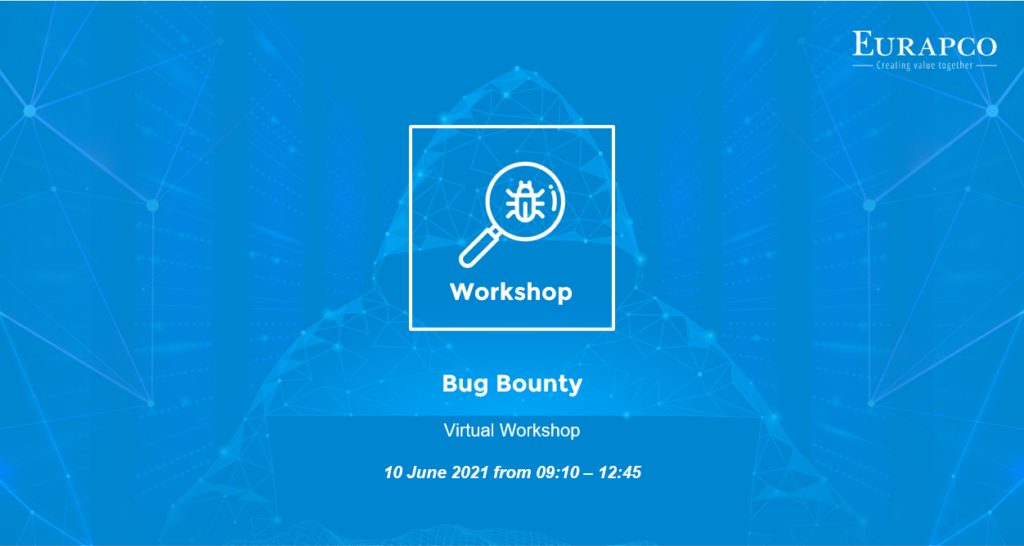 EURAPCO
Creating value together

Workshop

Bug Bounty

Virtual Workshop

10 June 2021 from 09:10 – 12:45